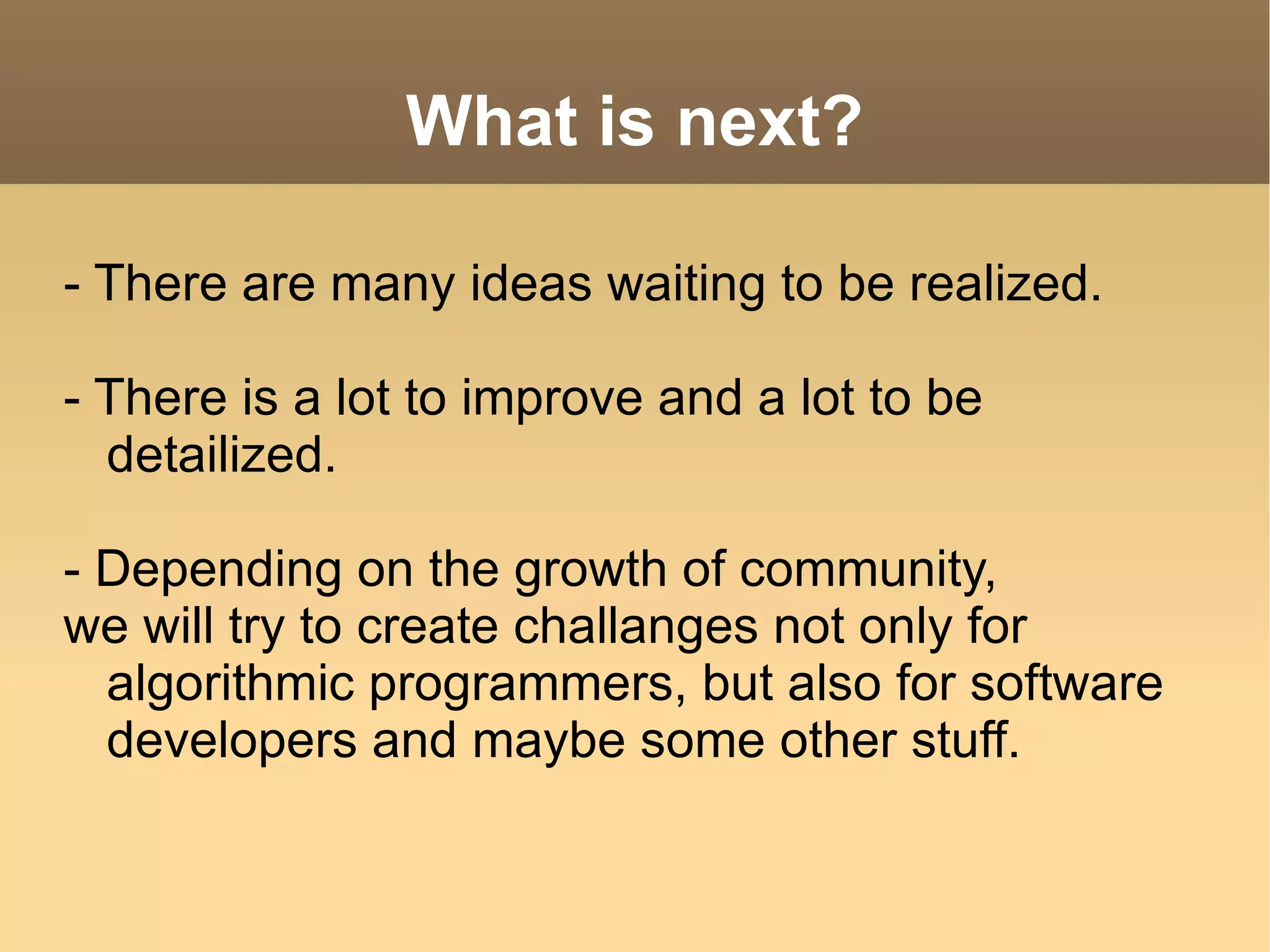 What is next?

- There are many ideas waiting to be realized.

- There is a lot to improve and a lot to be detailized.

- Depending on the growth of community,
we will try to create challanges not only for algorithmic programmers, but also for software developers and maybe some other stuff.